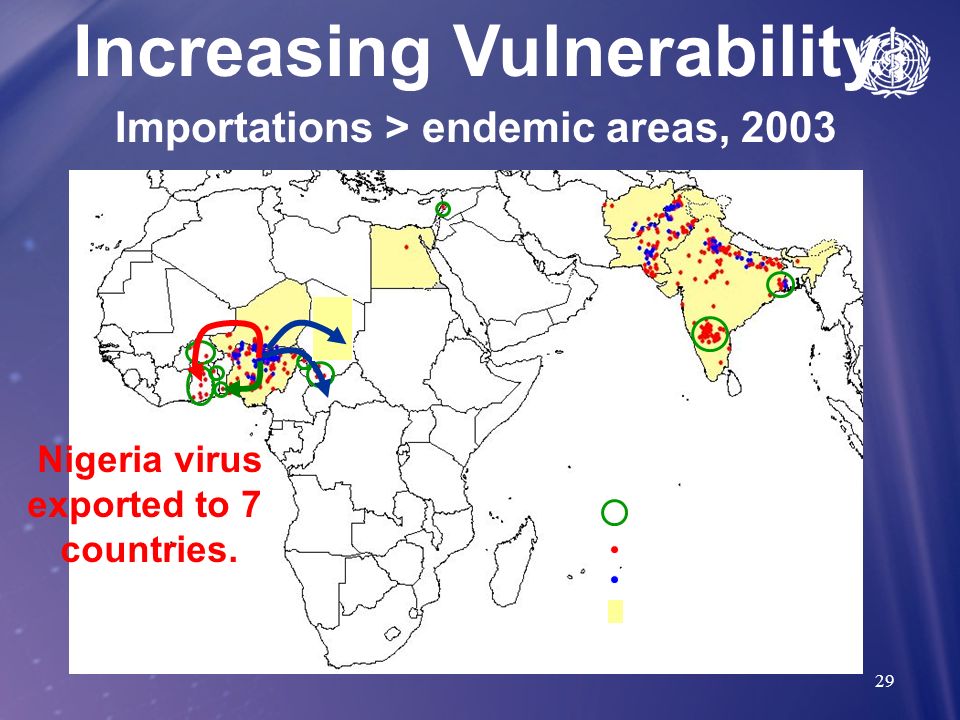 Increasing Vulnerability

Importations > endemic areas, 2003

Nigeria virus exported to 7 countries.

29